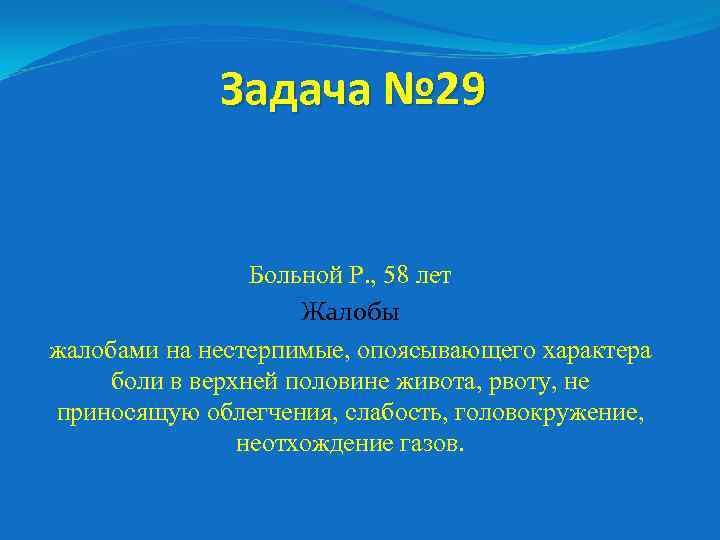 Задача №29

Больной Р., 58 лет

Жалобы

жалобами на нестерпимые, опоясывающего характера боли в верхней половине живота, рвоту, не приносящую облегчения, слабость, головокружение, неотхождение газов.